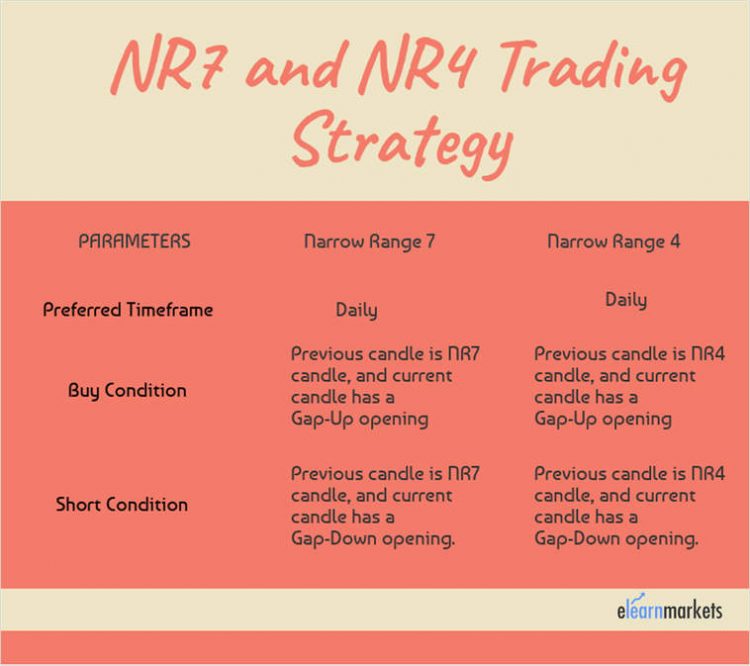 NR7 and NR4 Trading Strategy

| PARAMETERS | Narrow Range 7 | Narrow Range 4 |
|---|---|---|
| Preferred Timeframe | Daily | Daily |
| Buy Condition | Previous candle is NR7 candle, and current candle has a Gap-Up opening | Previous candle is NR4 candle, and current candle has a Gap-Up opening |
| Short Condition | Previous candle is NR7 candle, and current candle has a Gap-Down opening. | Previous candle is NR4 candle, and current candle has a Gap-Down opening. |

elearnmarkets